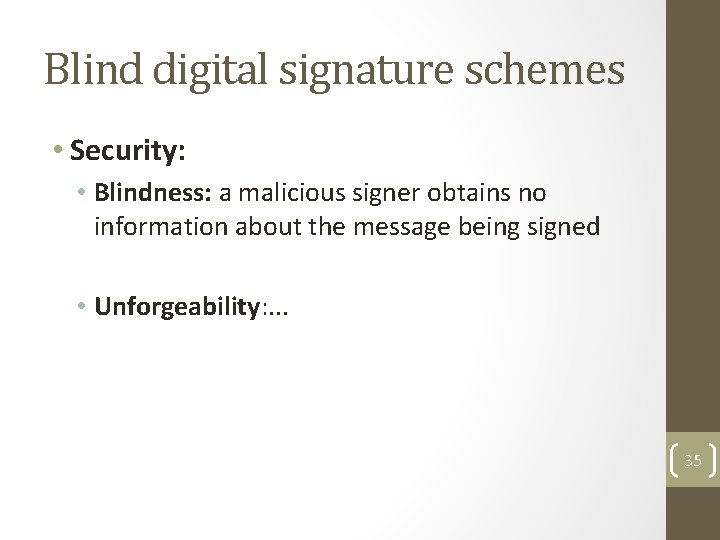 Blind digital signature schemes

• Security:
  • Blindness: a malicious signer obtains no information about the message being signed

  • Unforgeability:...

35